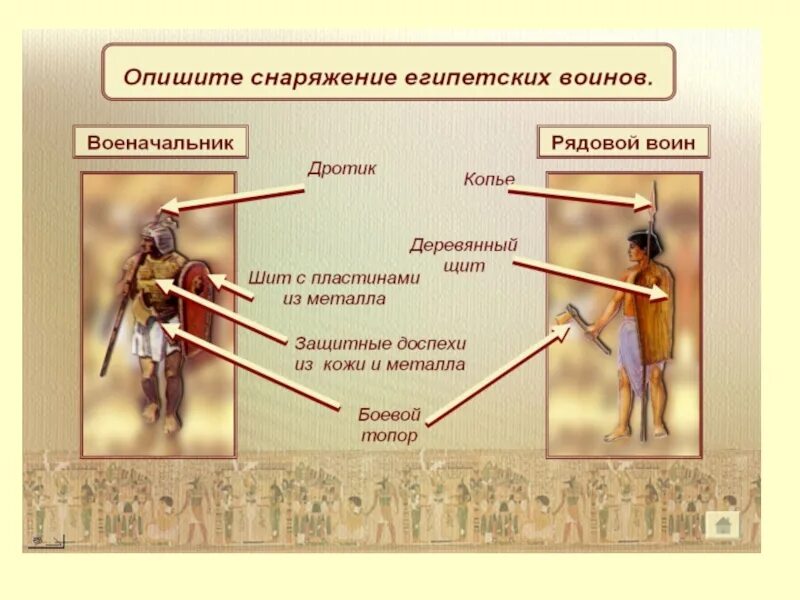 Опишите снаряжение египетских воинов.

Военачальник

Рядовой воин

Дротик

Копье

Деревянный щит

Шит с пластинами из металла

Защитные доспехи из кожи и металла

Боевой топор